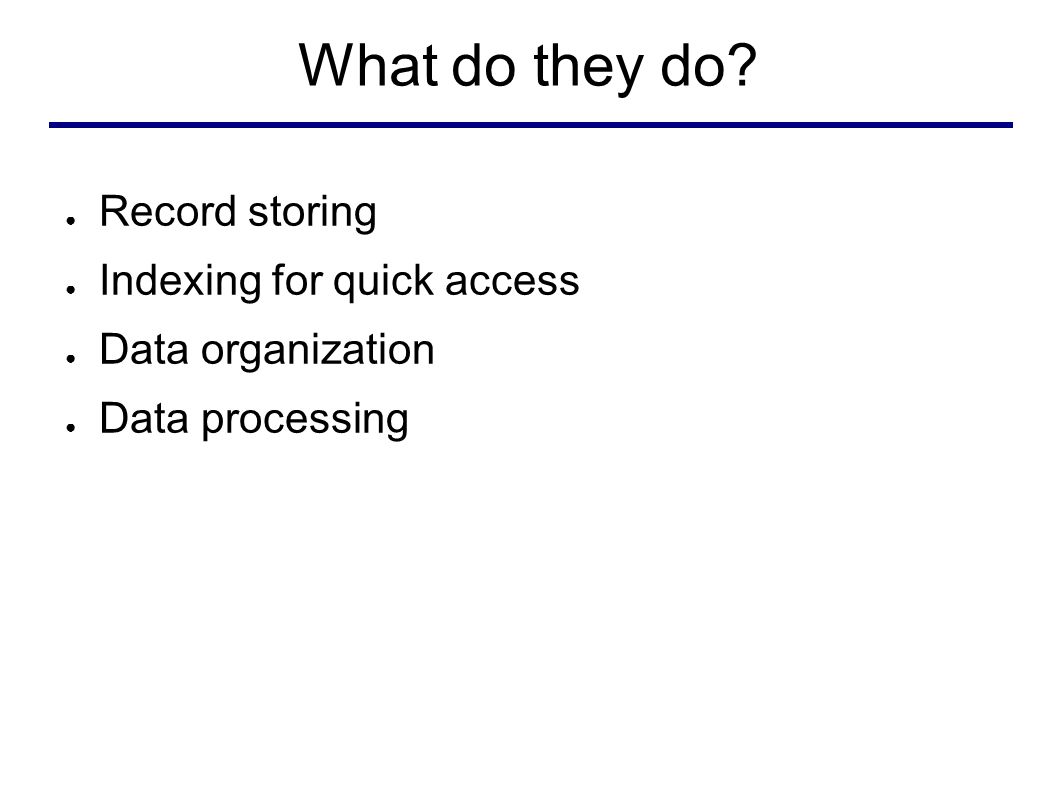 What do they do?

● Record storing
● Indexing for quick access
● Data organization
● Data processing